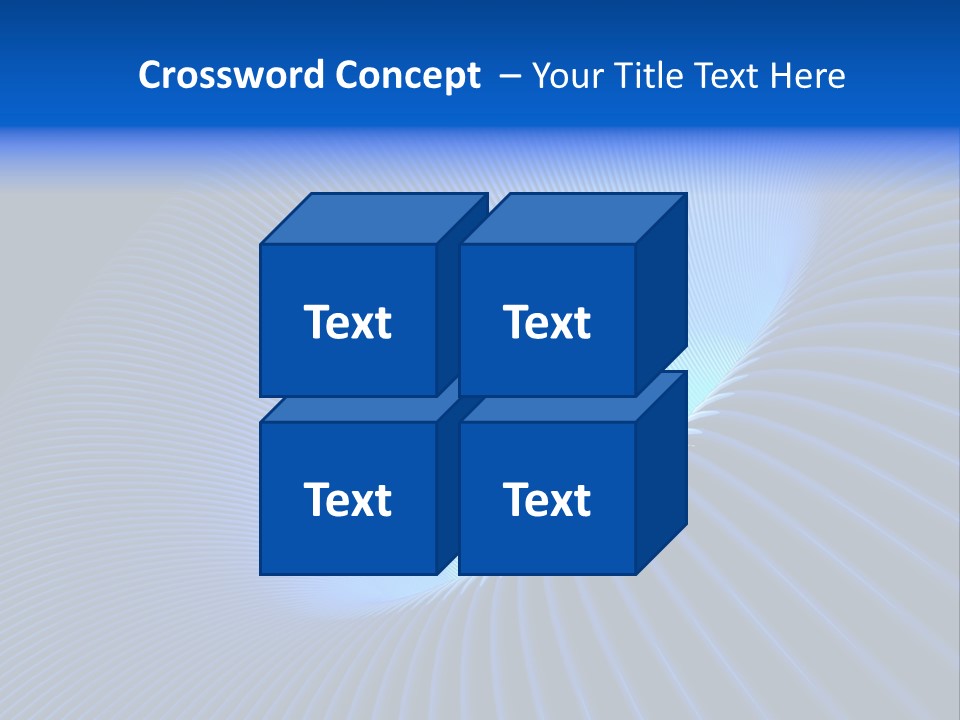 Crossword Concept – Your Title Text Here

Text

Text

Text

Text